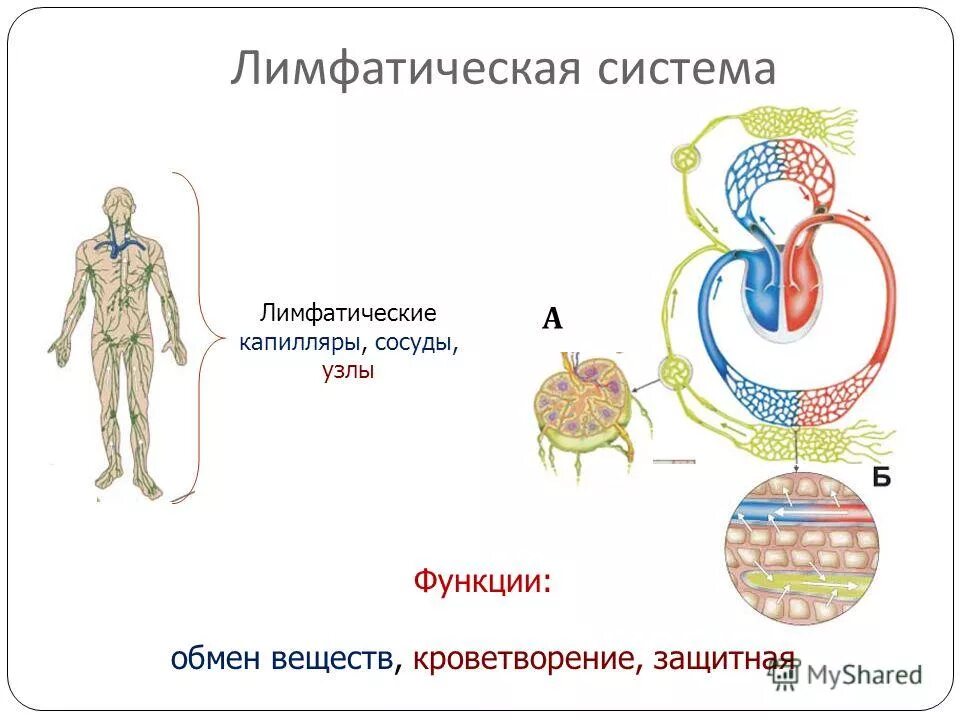 Лимфатическая система

Лимфатические капилляры, сосуды, узлы

А

Б

Функции:

обмен веществ, кроветворение, защитная

MyShared